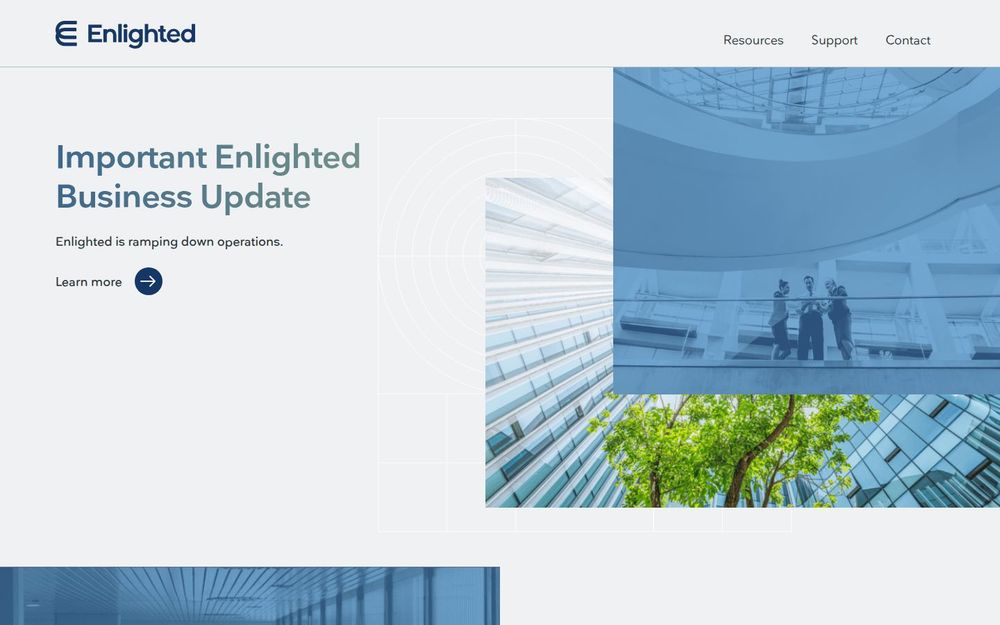 Enlighted

Resources Support Contact

Important Enlighted Business Update

Enlighted is ramping down operations.

Learn more